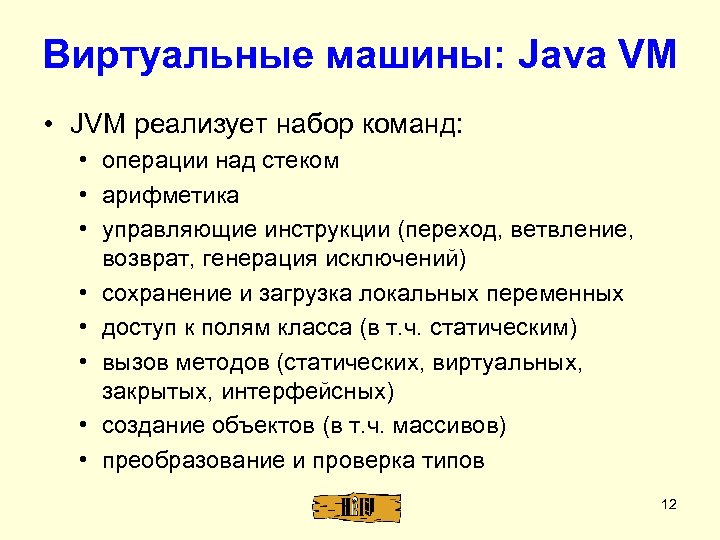 Виртуальные машины: Java VM

• JVM реализует набор команд:
  • операции над стеком
  • арифметика
  • управляющие инструкции (переход, ветвление, возврат, генерация исключений)
  • сохранение и загрузка локальных переменных
  • доступ к полям класса (в т.ч. статическим)
  • вызов методов (статических, виртуальных, закрытых, интерфейсных)
  • создание объектов (в т.ч. массивов)
  • преобразование и проверка типов

12